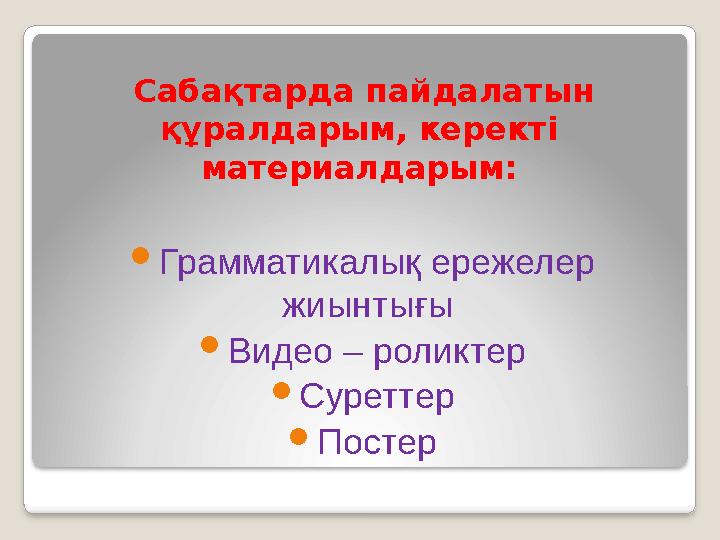 Сабақтарда пайдалатын құралдарым, керекті материалдарым:

- Грамматикалық ережелер жиынтығы
- Видео – роликтер
- Суреттер
- Постер